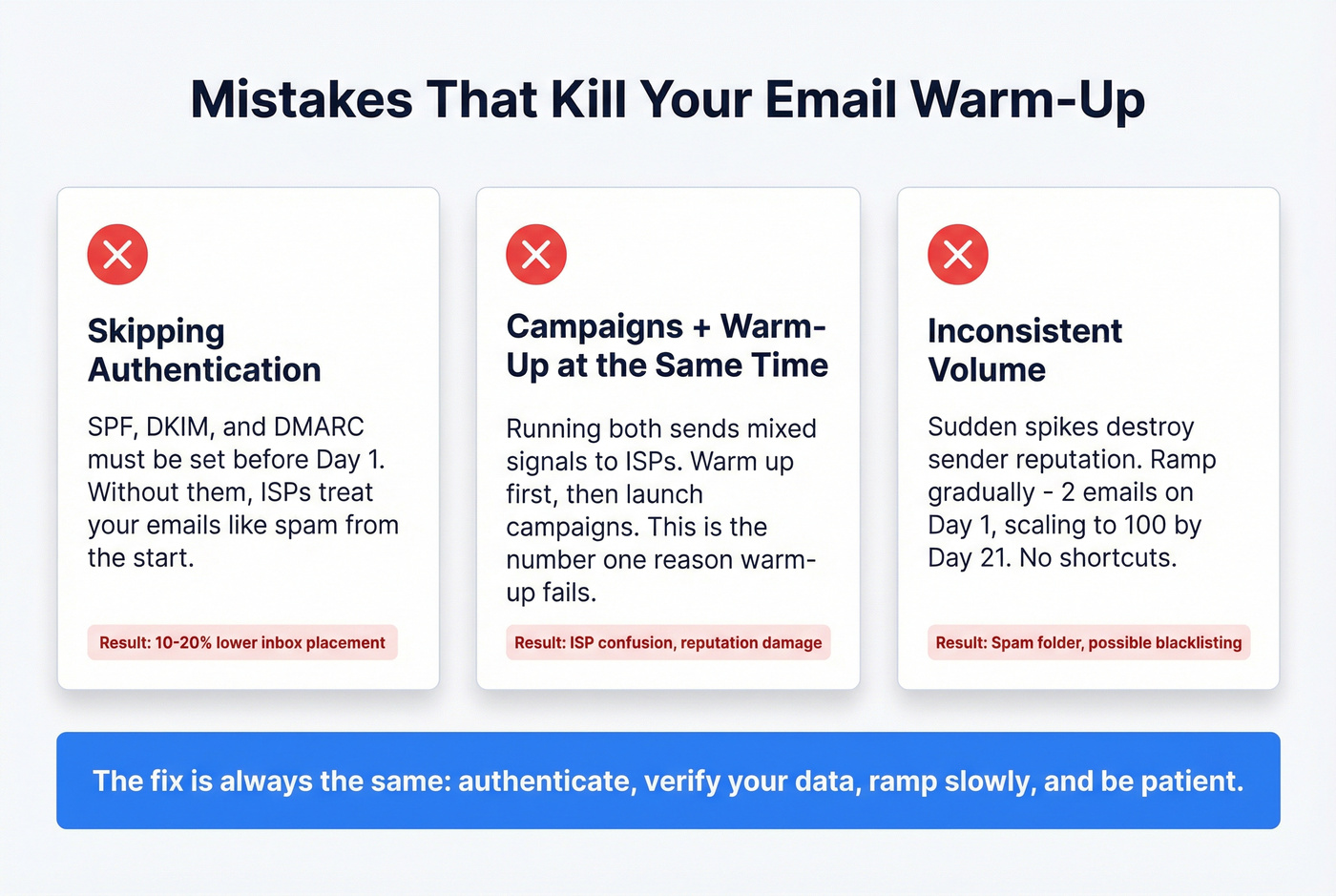 Mistakes That Kill Your Email Warm-Up

Skipping Authentication

SPF, DKIM, and DMARC must be set before Day 1. Without them, ISPs treat your emails like spam from the start.

Result: 10-20% lower inbox placement

Campaigns + Warm-Up at the Same Time

Running both sends mixed signals to ISPs. Warm up first, then launch campaigns. This is the number one reason warm-up fails.

Result: ISP confusion, reputation damage

Inconsistent Volume

Sudden spikes destroy sender reputation. Ramp gradually - 2 emails on Day 1, scaling to 100 by Day 21. No shortcuts.

Result: Spam folder, possible blacklisting

The fix is always the same: authenticate, verify your data, ramp slowly, and be patient.